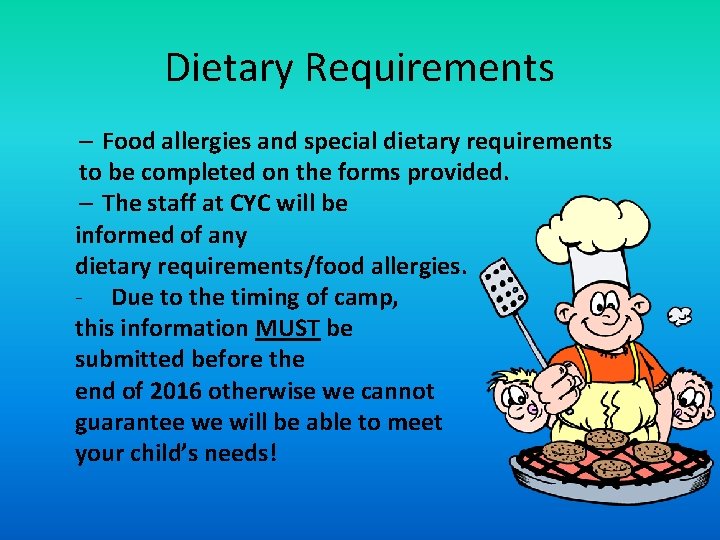 Dietary Requirements

– Food allergies and special dietary requirements to be completed on the forms provided.

– The staff at CYC will be informed of any dietary requirements/food allergies.

- Due to the timing of camp, this information MUST be submitted before the end of 2016 otherwise we cannot guarantee we will be able to meet your child's needs!